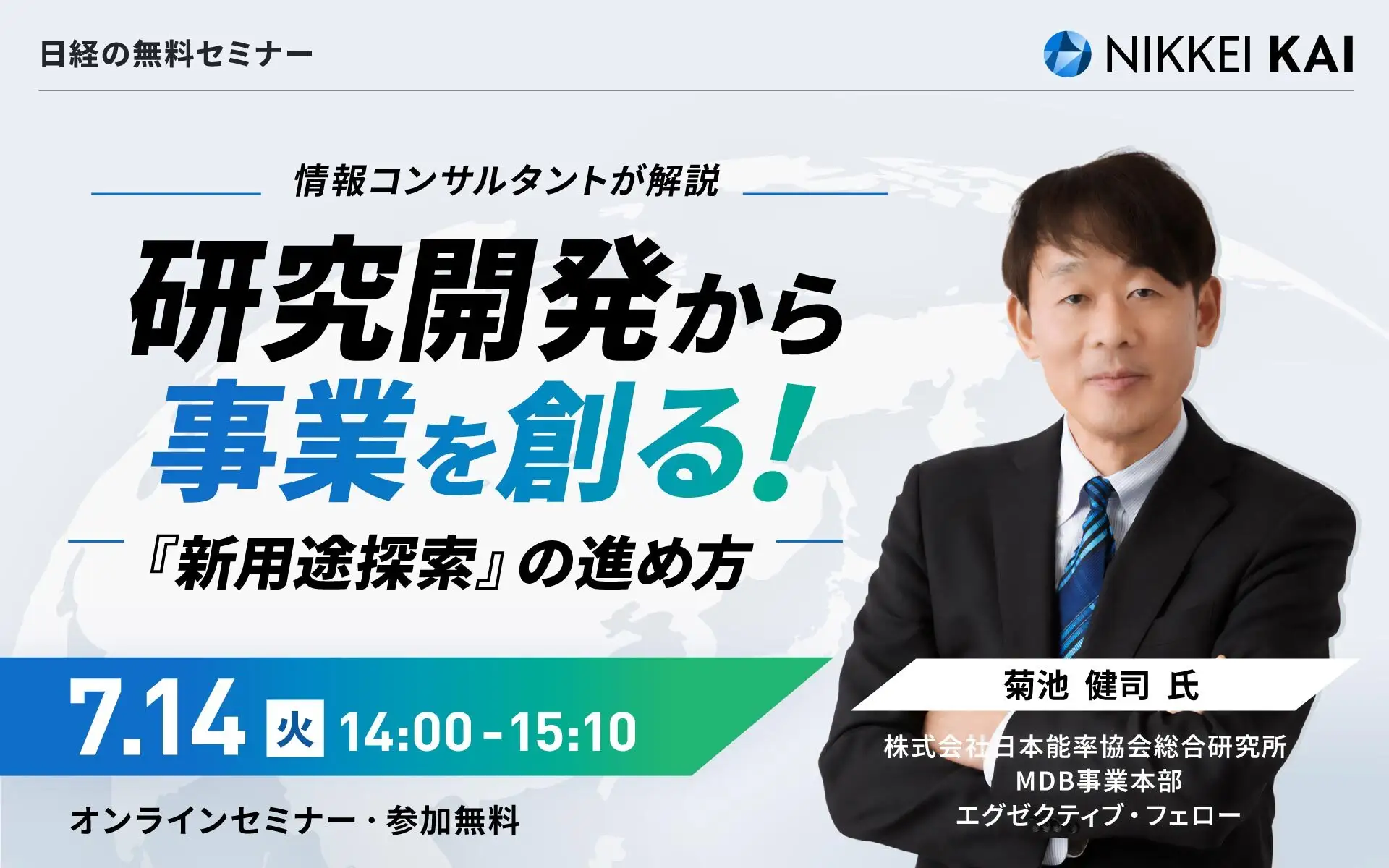 日経の無料セミナー

NIKKEI KAI

情報コンサルタントが解説

研究開発から
事業を創る!

『新用途探索』の進め方

7.14 火 14:00 - 15:10

オンラインセミナー・参加無料

菊池 健司 氏

株式会社日本能率協会総合研究所
MDB事業本部
エグゼクティブ・フェロー